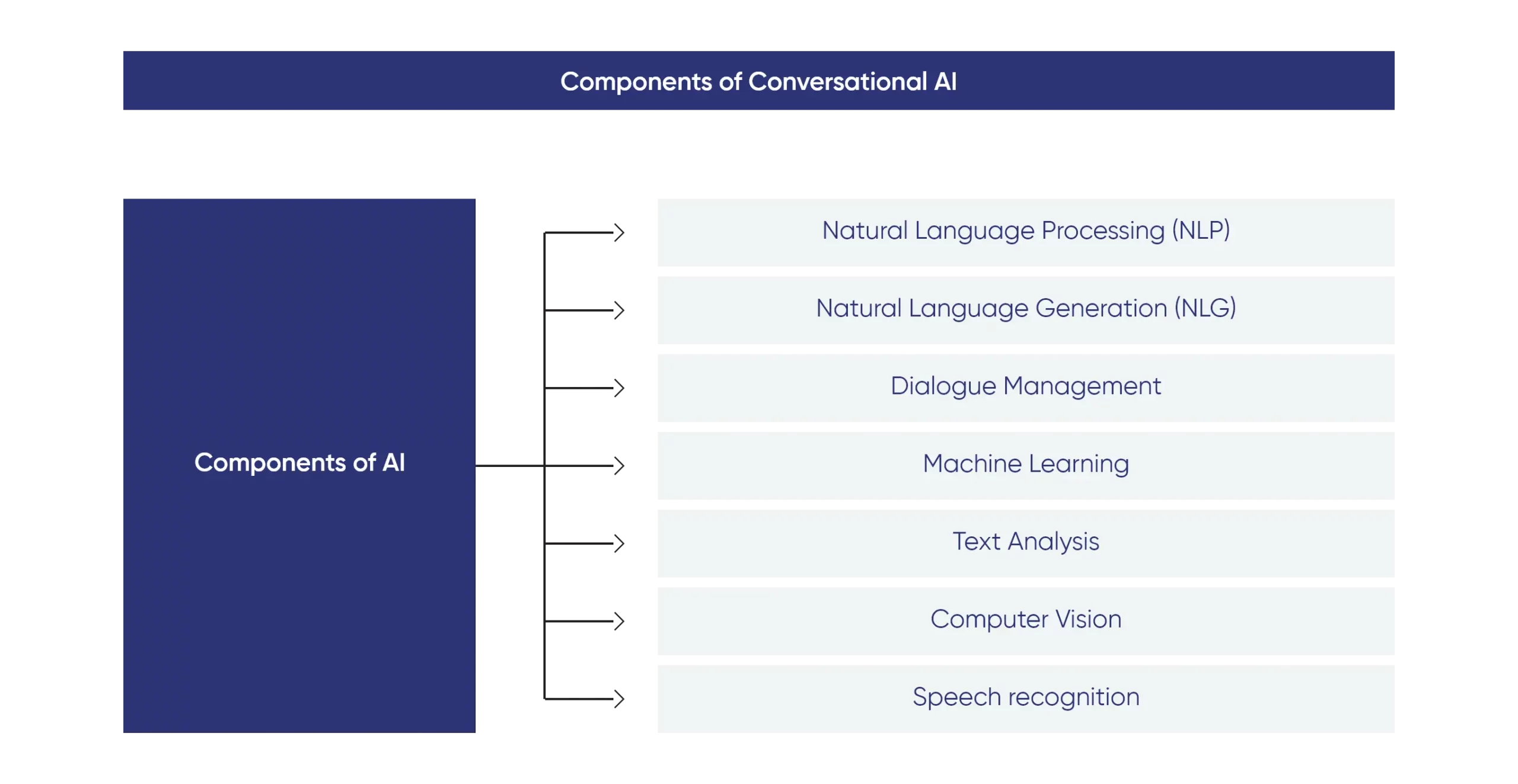 Components of Conversational AI

Components of AI

Natural Language Processing (NLP)

Natural Language Generation (NLG)

Dialogue Management

Machine Learning

Text Analysis

Computer Vision

Speech recognition